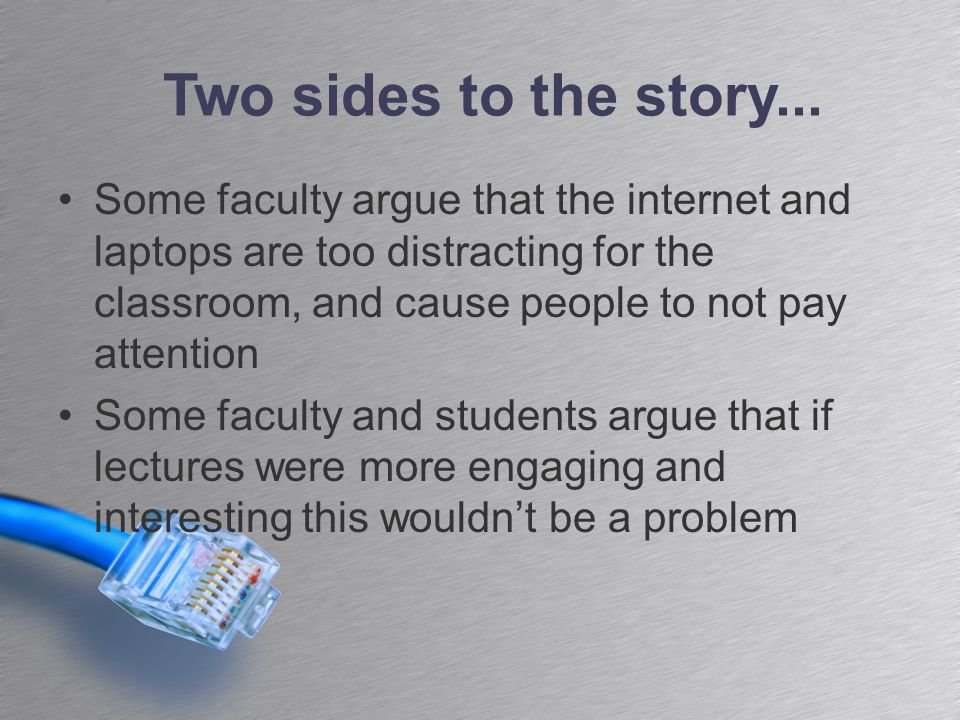 Two sides to the story...

• Some faculty argue that the internet and laptops are too distracting for the classroom, and cause people to not pay attention

• Some faculty and students argue that if lectures were more engaging and interesting this wouldn’t be a problem